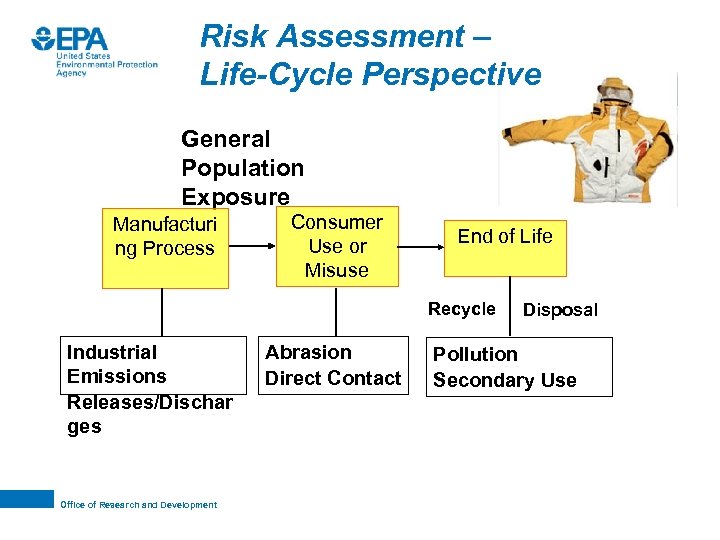 EPA
United States Environmental Protection Agency

Risk Assessment – Life-Cycle Perspective

General Population Exposure

Manufacturing Process

Consumer Use or Misuse

End of Life

Recycle

Disposal

Industrial Emissions Releases/Discharges

Abrasion Direct Contact

Pollution Secondary Use

Office of Research and Development